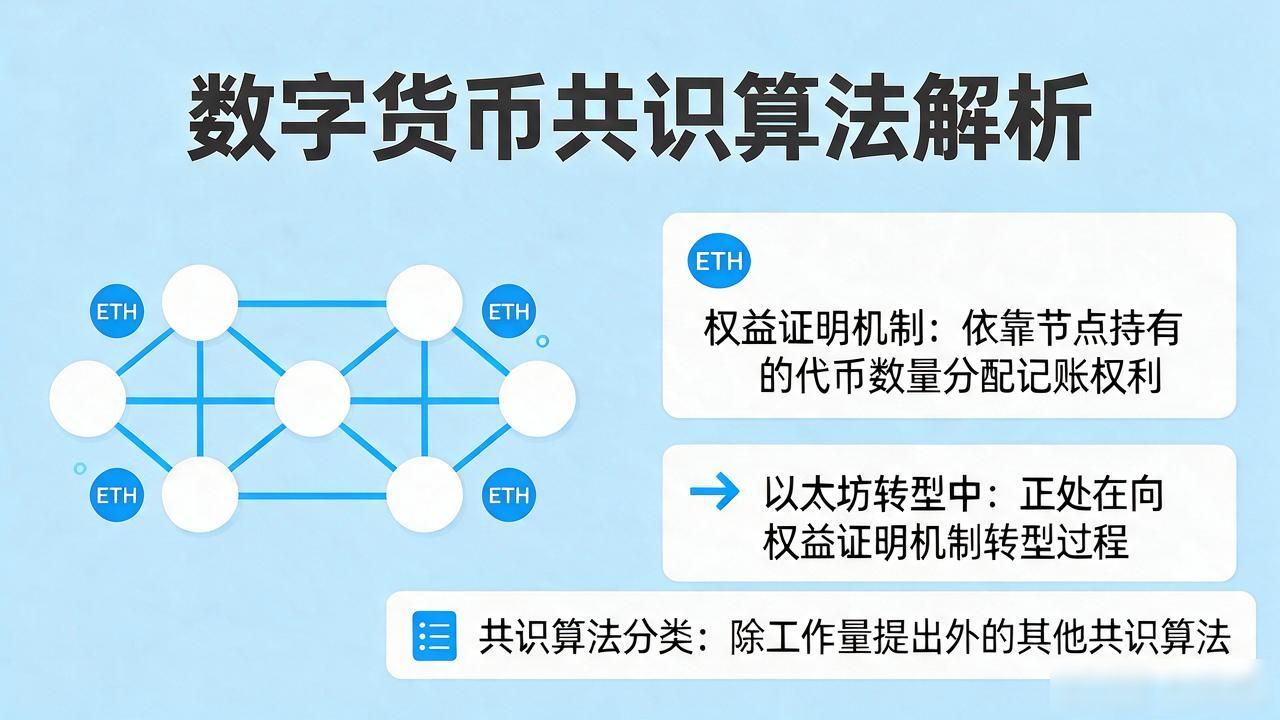 数字货币共识算法解析

ETH ETH
ETH ETH

ETH

权益证明机制：依靠节点持有的代币数量分配记账权利

以太坊转型中：正处在向权益证明机制转型过程

共识算法分类：除工作量提出外的其他共识算法